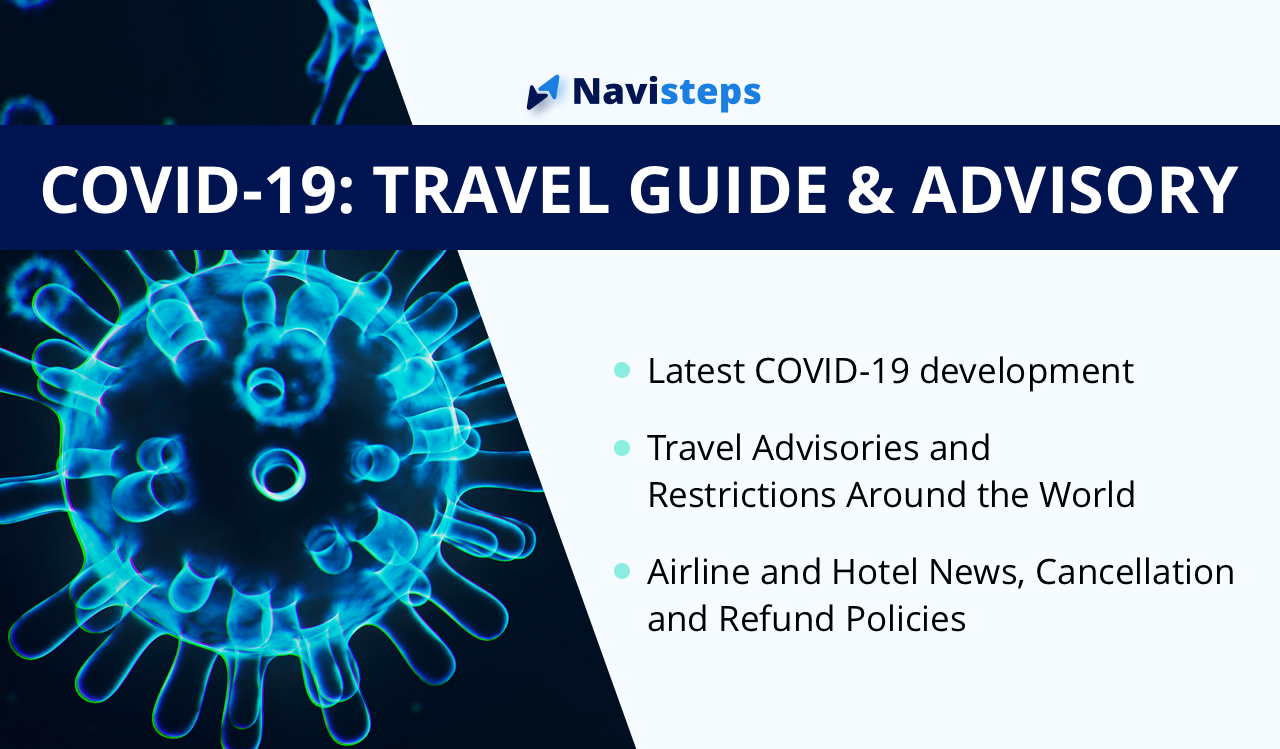 Navisteps

COVID-19: TRAVEL GUIDE & ADVISORY

- Latest COVID-19 development
- Travel Advisories and Restrictions Around the World
- Airline and Hotel News, Cancellation and Refund Policies